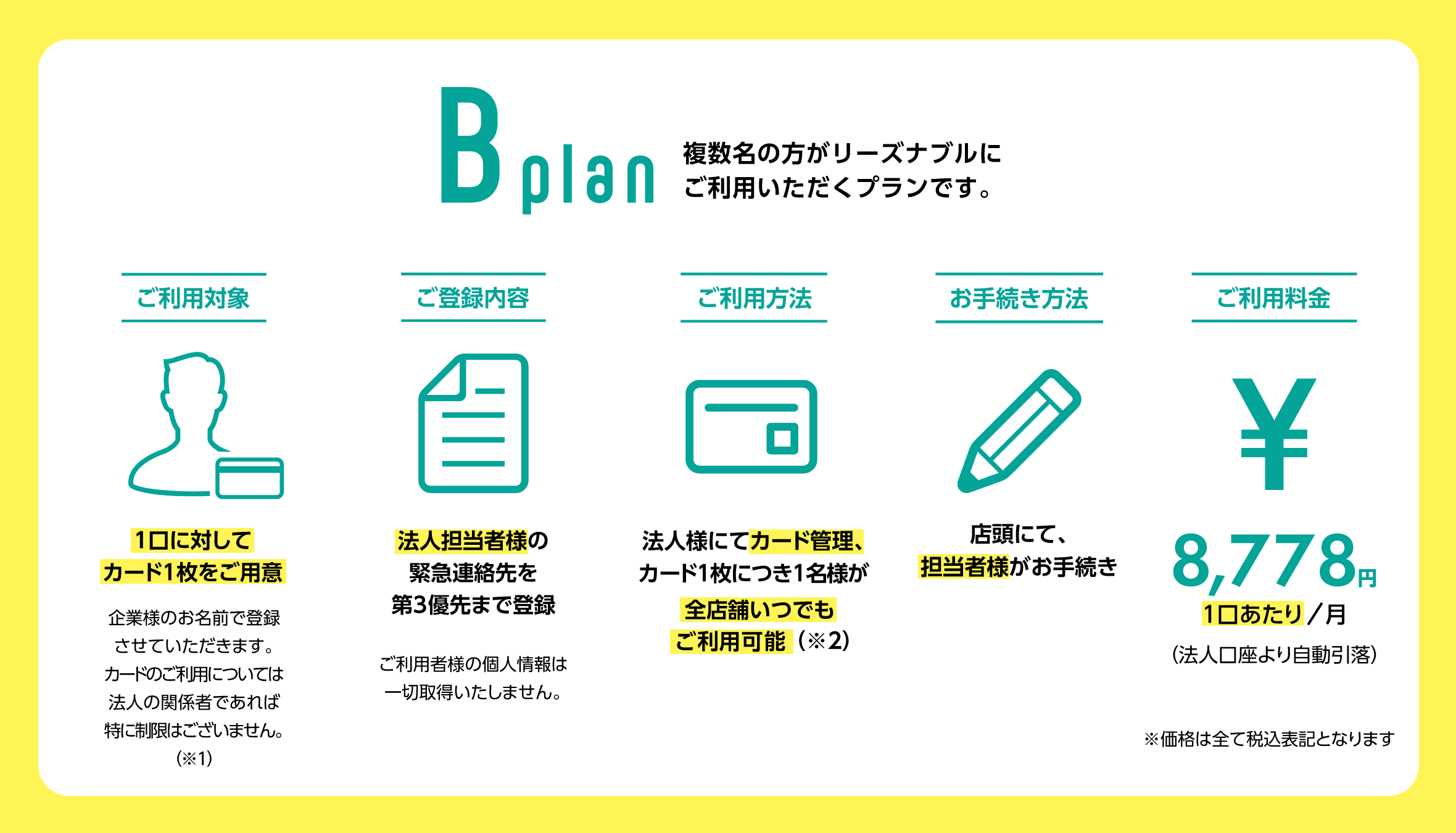 B plan

複数名の方がリーズナブルにご利用いただくプランです。

ご利用対象

1口に対して
カード1枚をご用意

企業様のお名前で登録させていただきます。カードのご利用については法人の関係者であれば特に制限はございません。(※1)

ご登録内容

法人担当者様の
緊急連絡先を
第3優先まで登録

ご利用者様の個人情報は一切取得いたしません。

ご利用方法

法人様にてカード管理、
カード1枚につき1名様が
全店舗いつでも
ご利用可能 (※2)

お手続き方法

店頭にて、
担当者様がお手続き

ご利用料金

¥

8,778円
1口あたり／月
(法人口座より自動引落)

※価格は全て税込表記となります